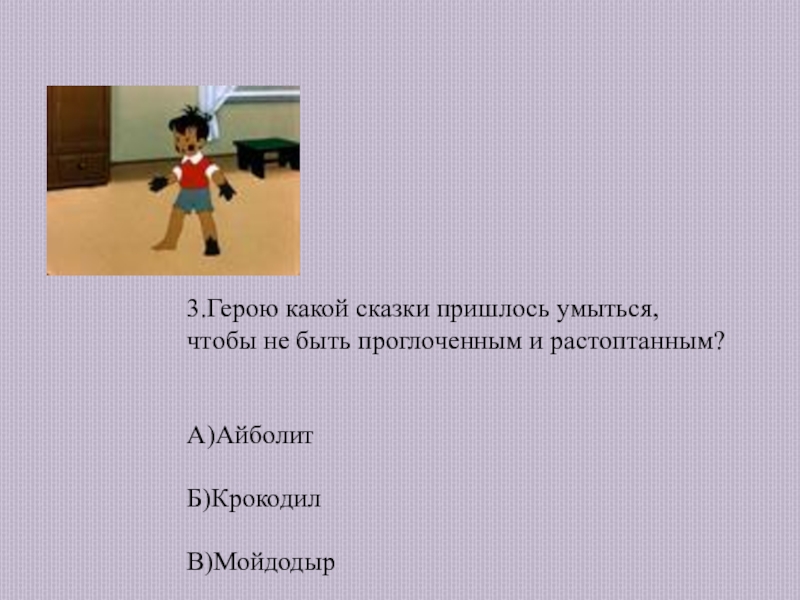 3.Герою какой сказки пришлось умыться, чтобы не быть проглоченным и растоптанным?

А)Айболит

Б)Крокодил

В)Мойдодыр